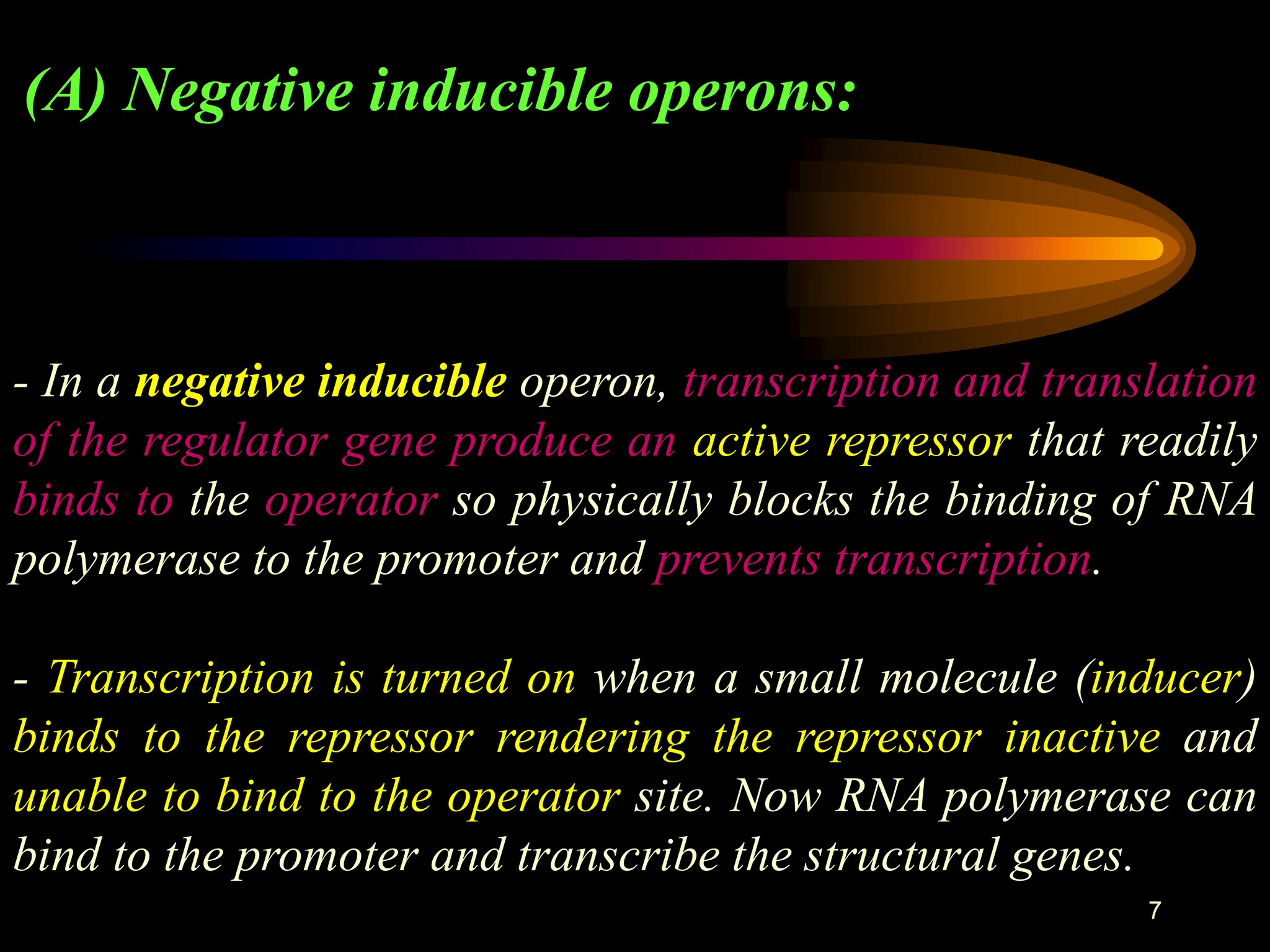 (A) Negative inducible operons:

- In a negative inducible operon, transcription and translation of the regulator gene produce an active repressor that readily binds to the operator so physically blocks the binding of RNA polymerase to the promoter and prevents transcription.

- Transcription is turned on when a small molecule (inducer) binds to the repressor rendering the repressor inactive and unable to bind to the operator site. Now RNA polymerase can bind to the promoter and transcribe the structural genes.

7